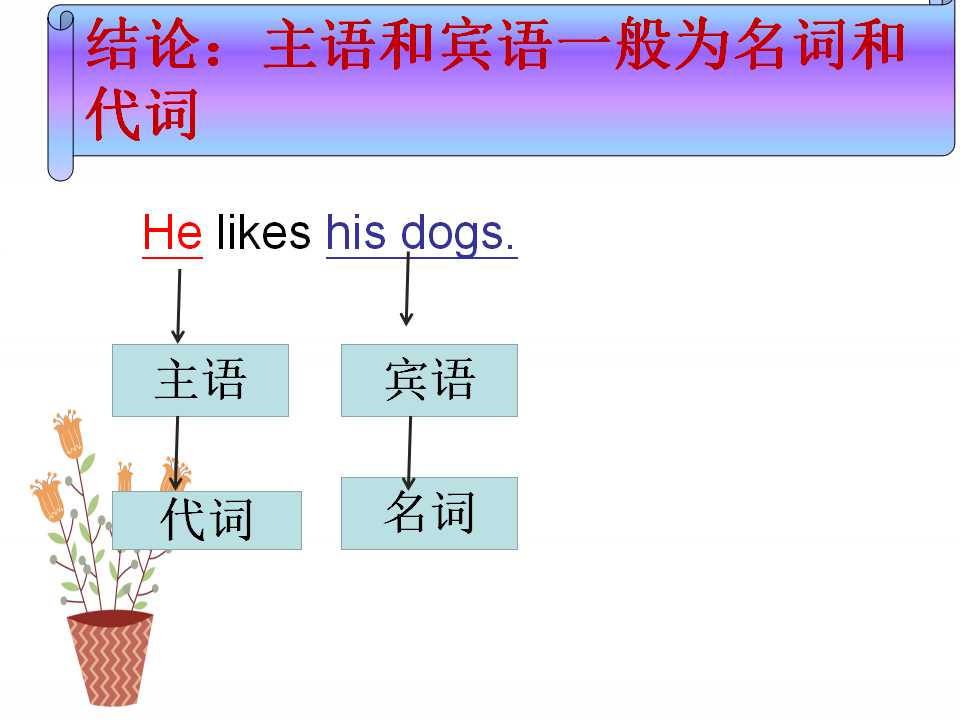 结论：主语和宾语一般为名词和代词

He likes his dogs.

主语

宾语

代词

名词